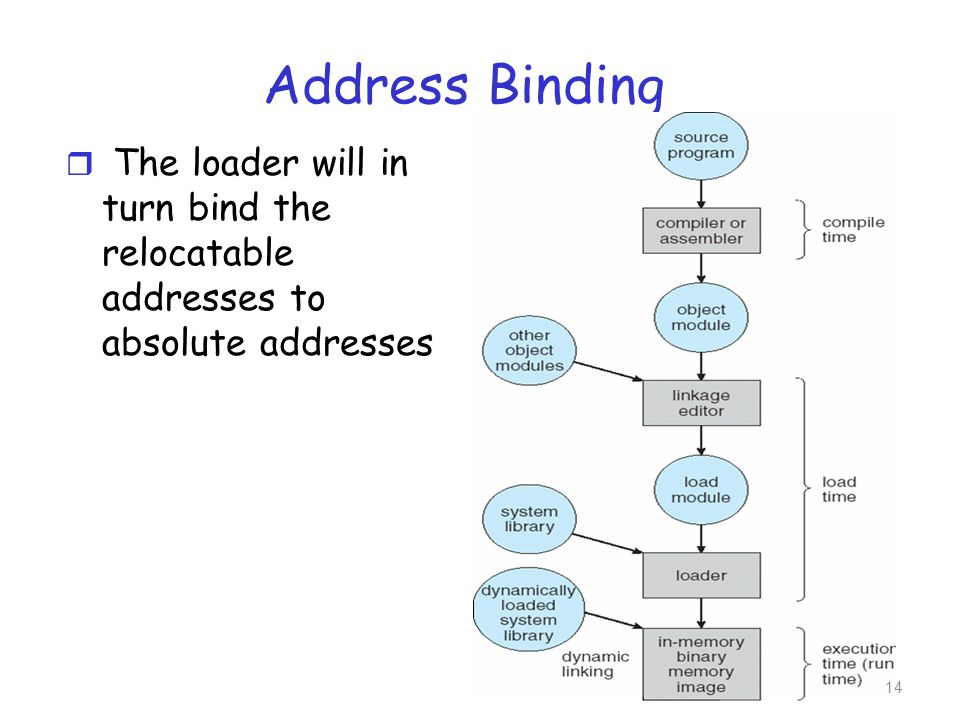 Address Binding

The loader will in turn bind the relocatable addresses to absolute addresses

source program

compiler or assembler

compile time

object module

other object modules

linkage editor

load module

load time

system library

loader

dynamically loaded system library

dynamic linking

in-memory binary memory image

executior time (run time)

14